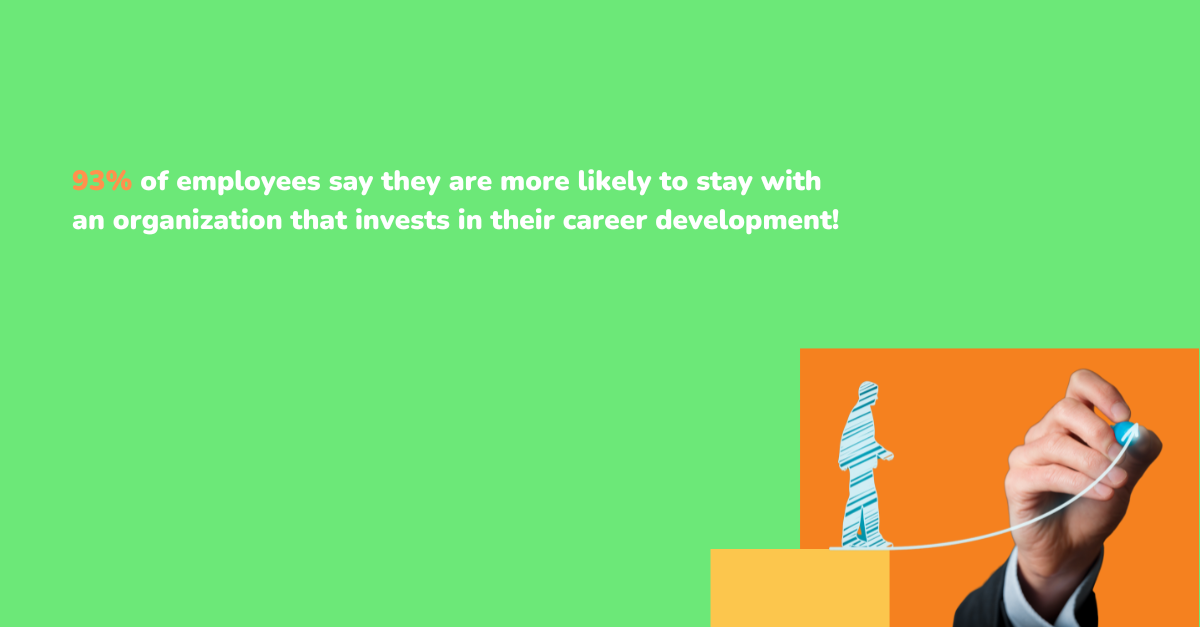 93% of employees say they are more likely to stay with an organization that invests in their career development!